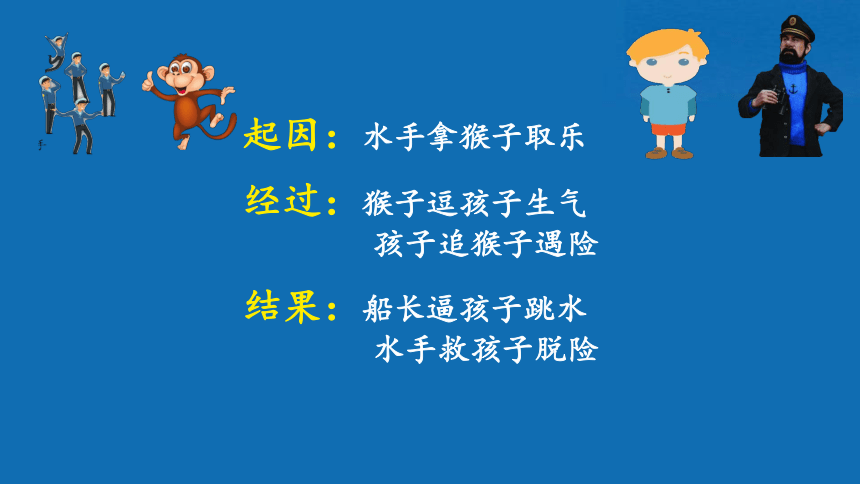 起因：水手拿猴子取乐

经过：猴子逗孩子生气
孩子追猴子遇险

结果：船长逼孩子跳水
水手救孩子脱险